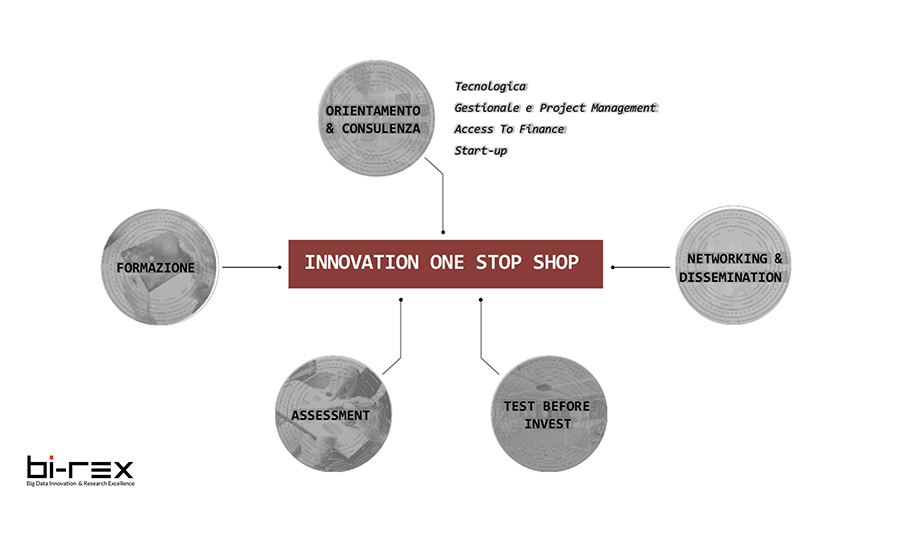 ORIENTAMENTO & CONSULENZA

Tecnologica
Gestionale e Project Management
Access To Finance
Start-up

FORMAZIONE

INNOVATION ONE STOP SHOP

NETWORKING & DISSEMINATION

ASSESSMENT

TEST BEFORE INVEST

bi-rex
Big Data Innovation & Research Excellence